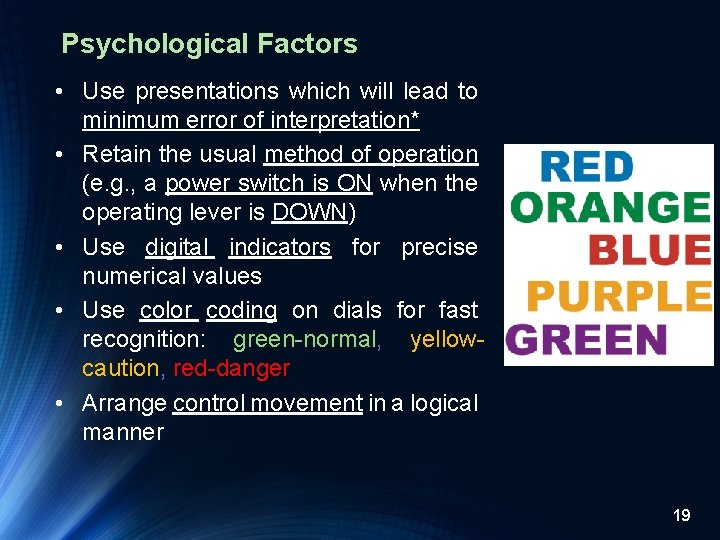 Psychological Factors

• Use presentations which will lead to minimum error of interpretation*

• Retain the usual method of operation (e.g., a power switch is ON when the operating lever is DOWN)

• Use digital indicators for precise numerical values

• Use color coding on dials for fast recognition: green-normal, yellow-caution, red-danger

• Arrange control movement in a logical manner

RED
ORANGE
BLUE
PURPLE
GREEN

19